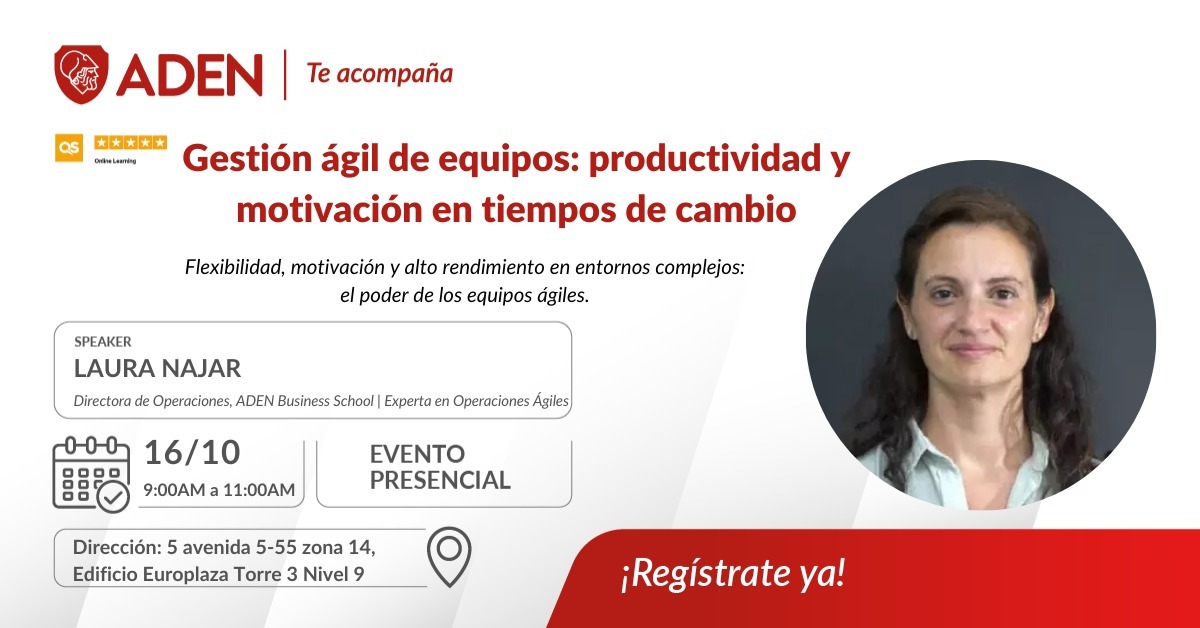 ADEN | Te acompaña

QS ★★★★★ Online Learning

Gestión ágil de equipos: productividad y motivación en tiempos de cambio

Flexibilidad, motivación y alto rendimiento en entornos complejos: el poder de los equipos ágiles.

SPEAKER
LAURA NAJAR
Directora de Operaciones, ADEN Business School | Experta en Operaciones Ágiles

16/10
9:00AM a 11:00AM

EVENTO PRESENCIAL

Dirección: 5 avenida 5-55 zona 14, Edificio Europlaza Torre 3 Nivel 9

¡Regístrate ya!